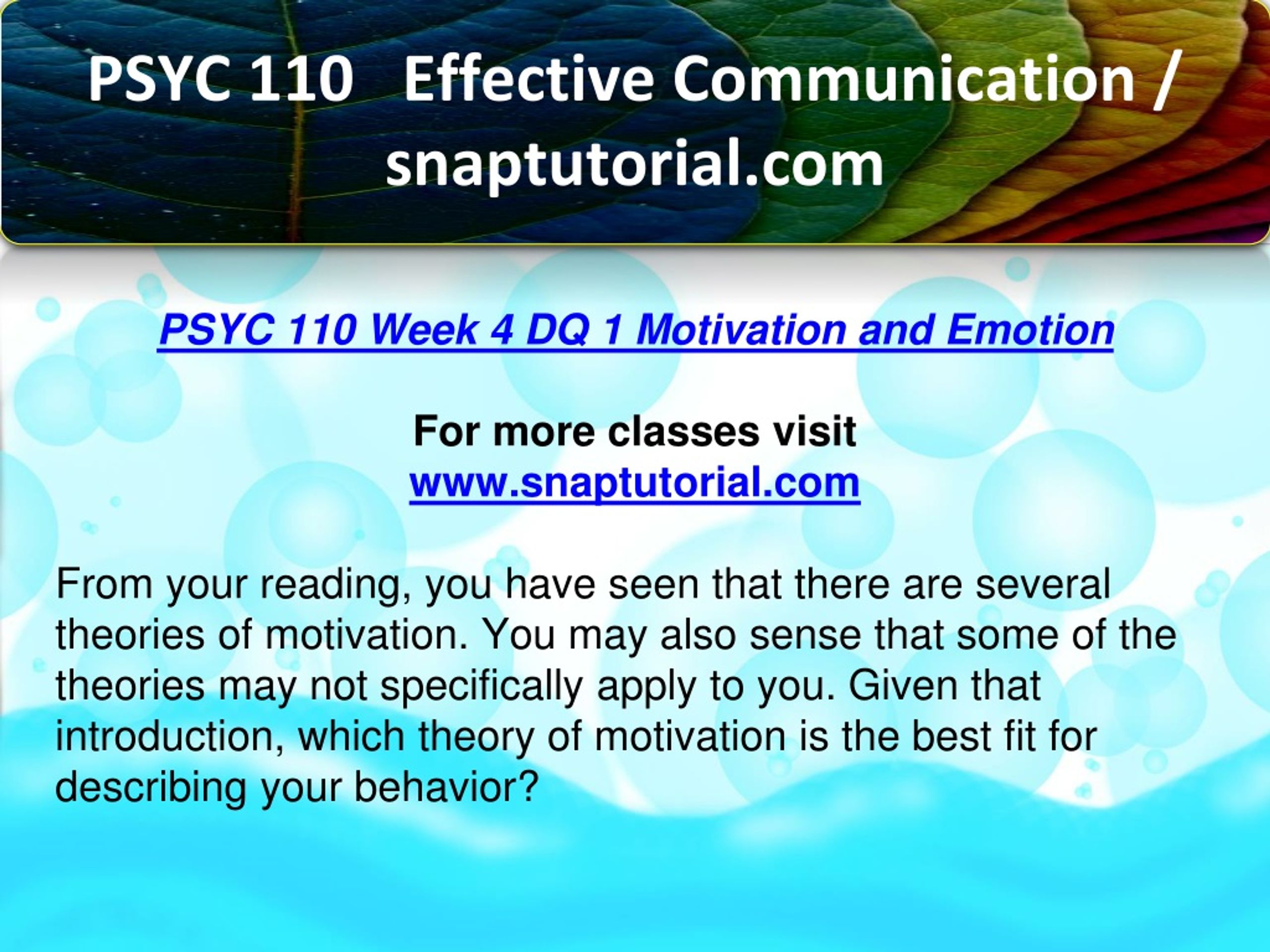 PSYC 110 Effective Communication / snaptutorial.com

PSYC 110 Week 4 DQ 1 Motivation and Emotion

For more classes visit
www.snaptutorial.com

From your reading, you have seen that there are several theories of motivation. You may also sense that some of the theories may not specifically apply to you. Given that introduction, which theory of motivation is the best fit for describing your behavior?